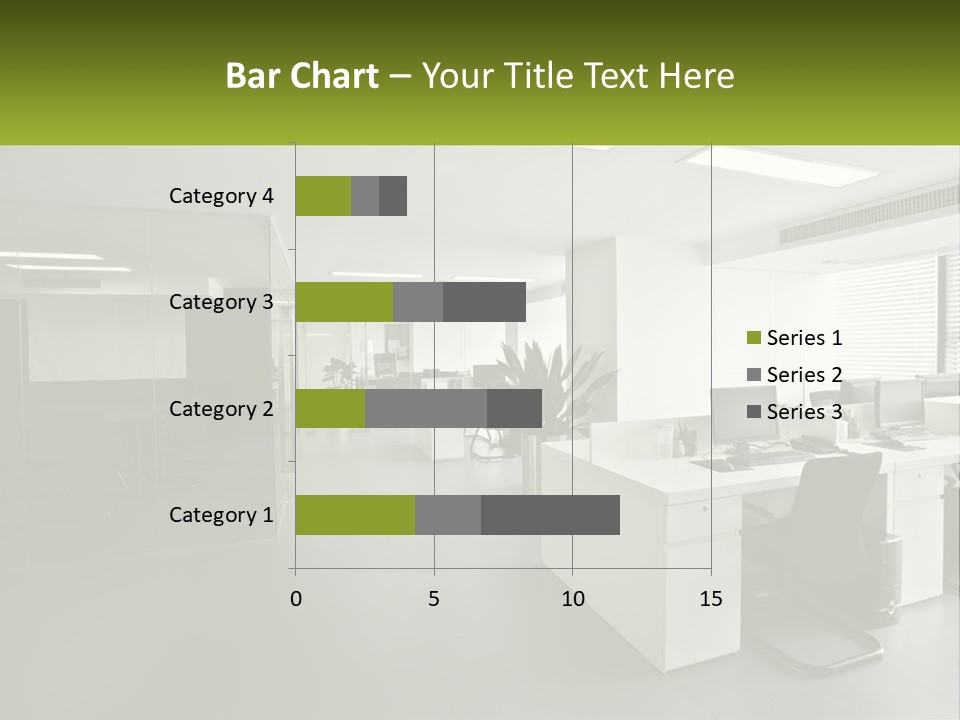 Bar Chart – Your Title Text Here

Category 4
Category 3
Category 2
Category 1

0
5
10
15

Series 1
Series 2
Series 3